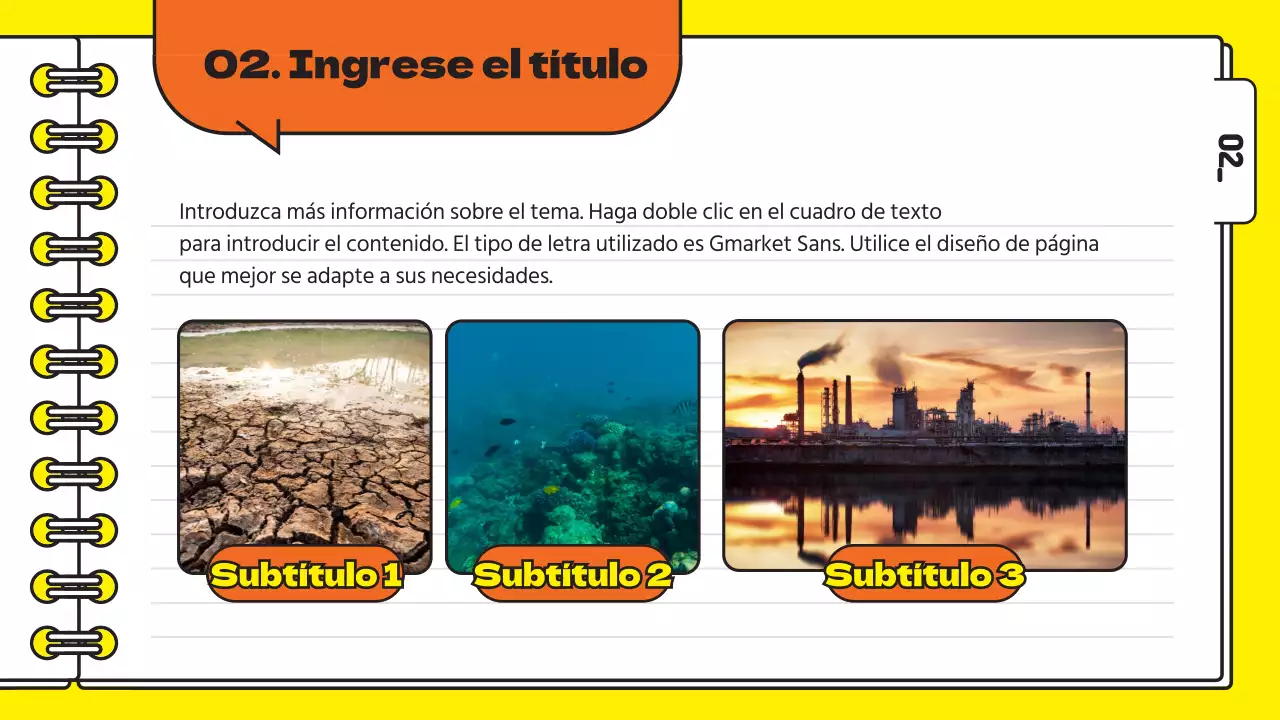 02. Ingrese el título

02_

Introduzca más información sobre el tema. Haga doble clic en el cuadro de texto para introducir el contenido. El tipo de letra utilizado es Gmarket Sans. Utilice el diseño de página que mejor se adapte a sus necesidades.

Subtítulo 1

Subtítulo 2

Subtítulo 3